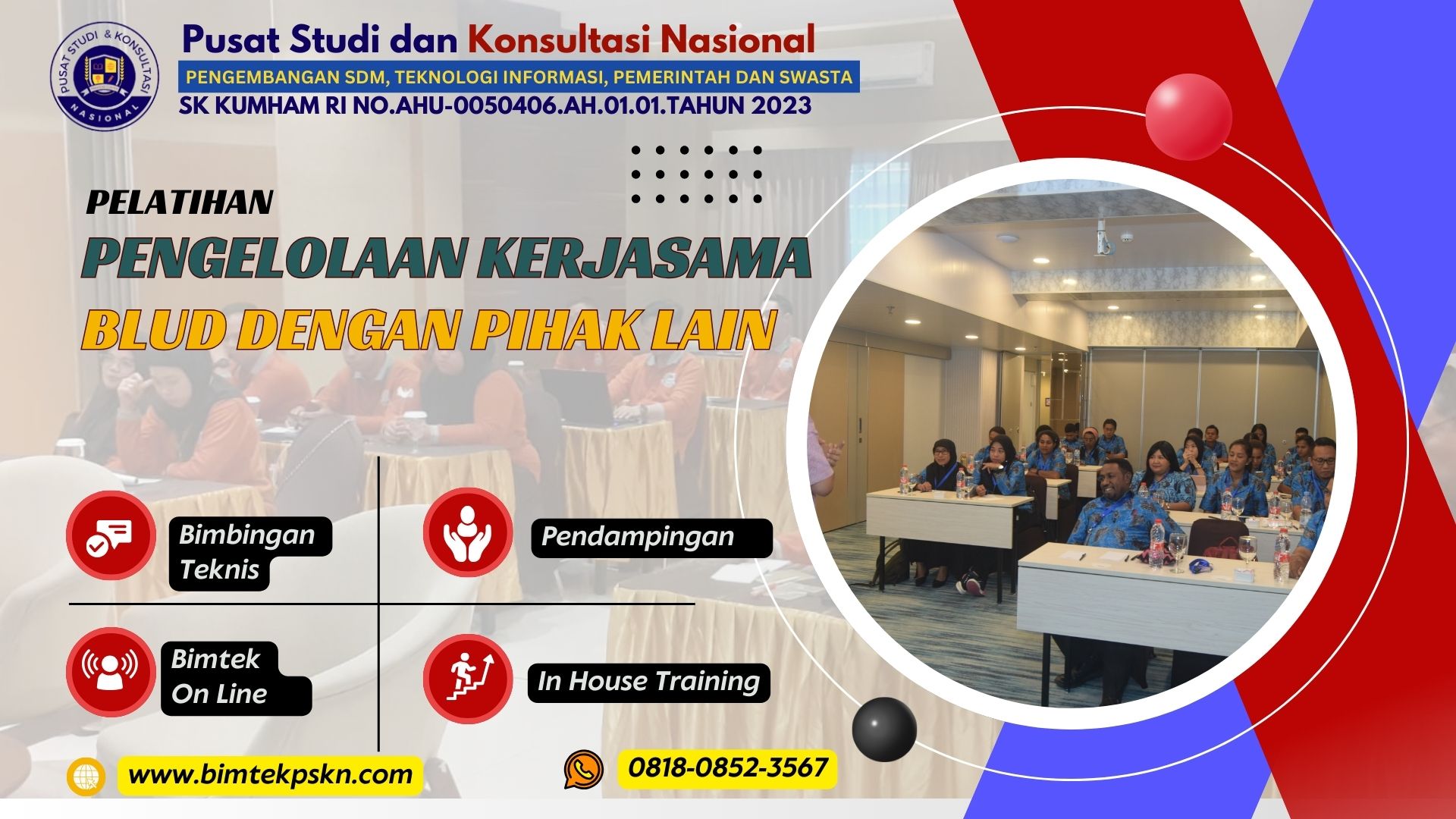 PUSAT STUDI & KONSULTASI NASIONAL

Pusat Studi dan Konsultasi Nasional

PENGEMBANGAN SDM, TEKNOLOGI INFORMASI, PEMERINTAH DAN SWASTA

SK KUMHAM RI NO.AHU-0050406.AH.01.01.TAHUN 2023

PELATIHAN

PENGELOLAAN KERJASAMA BLUD DENGAN PIHAK LAIN

Bimbingan Teknis

Pendampingan

Bimtek On Line

In House Training

www.bimtekpskn.com

0818-0852-3567